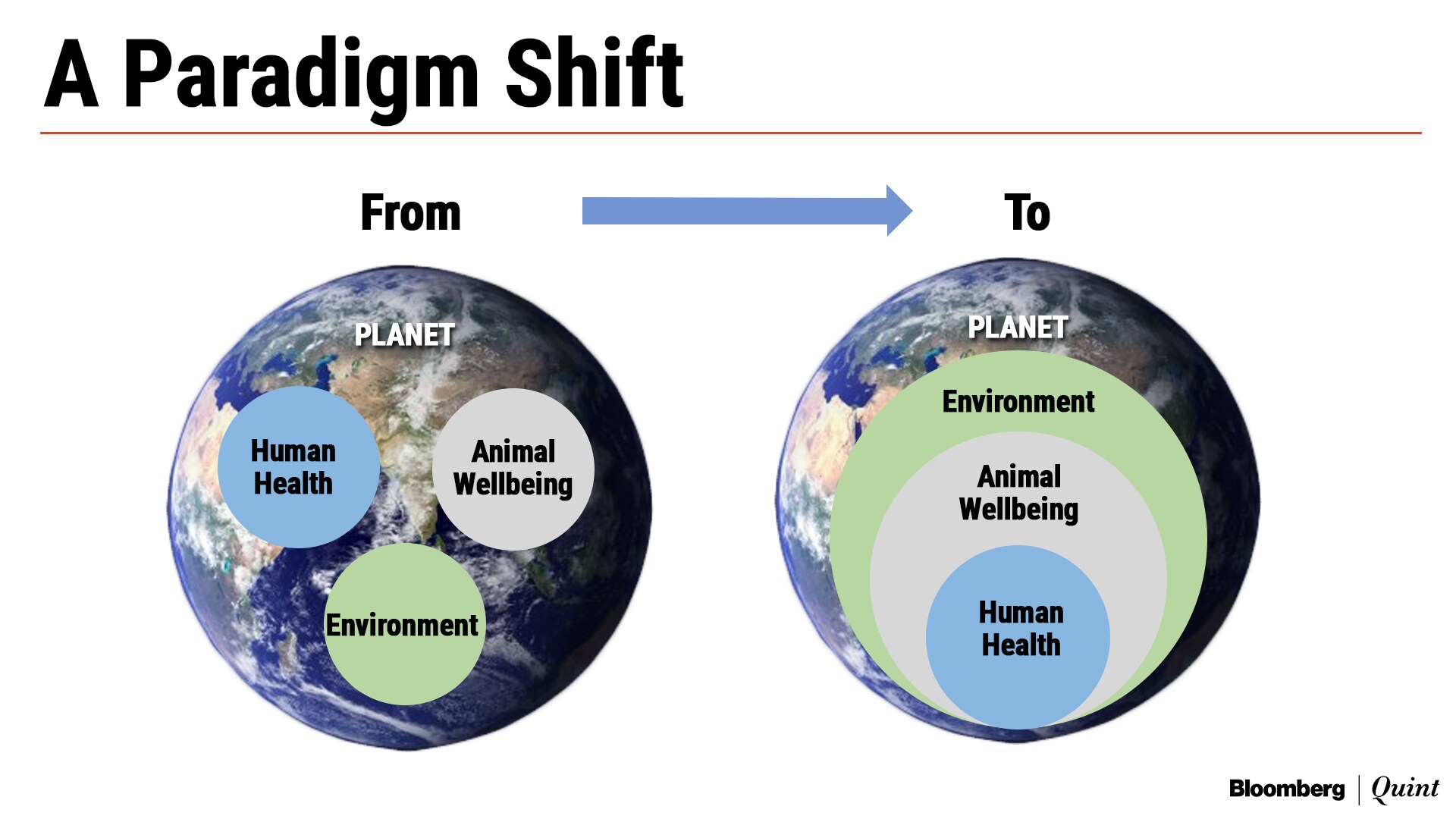 A Paradigm Shift

From

To

PLANET

Human Health

Animal Wellbeing

Environment

PLANET

Environment

Animal Wellbeing

Human Health

Bloomberg | Quint